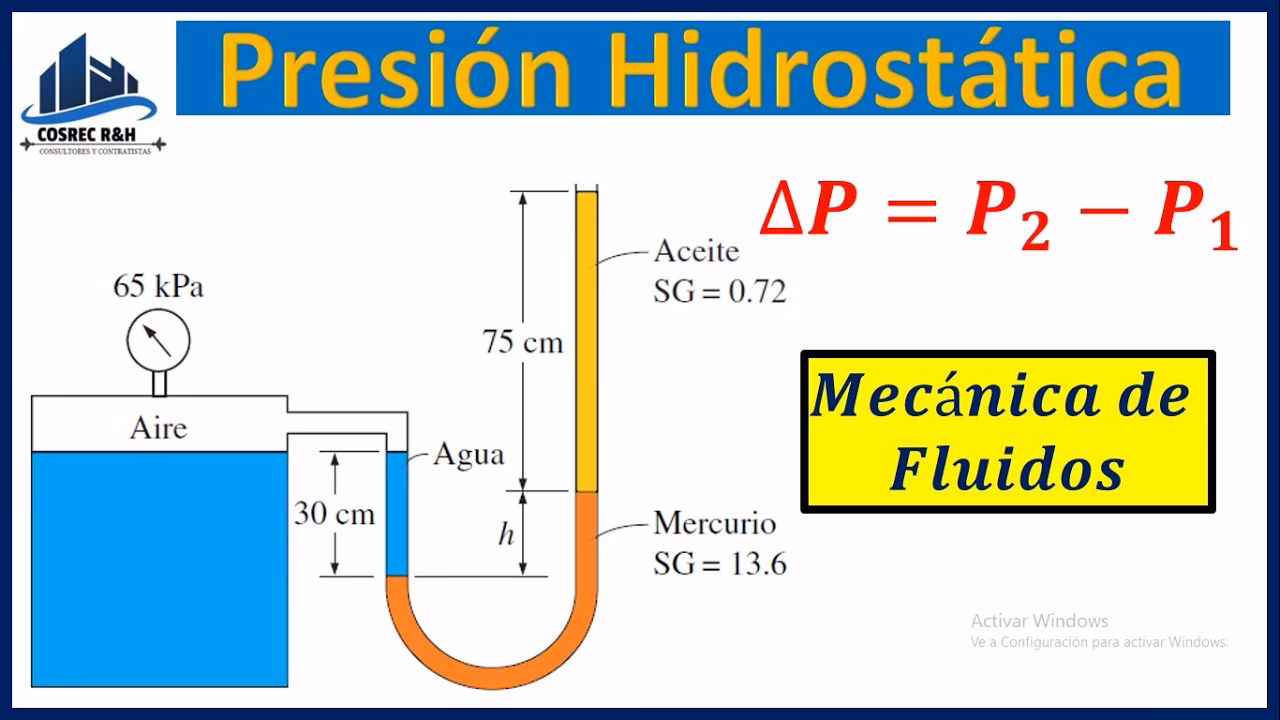 COSREC R&H
CONSULTORES Y CONTRATISTAS

Presión Hidrostática

$\Delta P = P_2 - P_1$

65 kPa

Aire

Agua

30 cm

75 cm

$h$

Aceite
SG = 0.72

Mercurio
SG = 13.6

Mecánica de Fluidos

Activar Windows
Ve a Configuración para activar Windows.